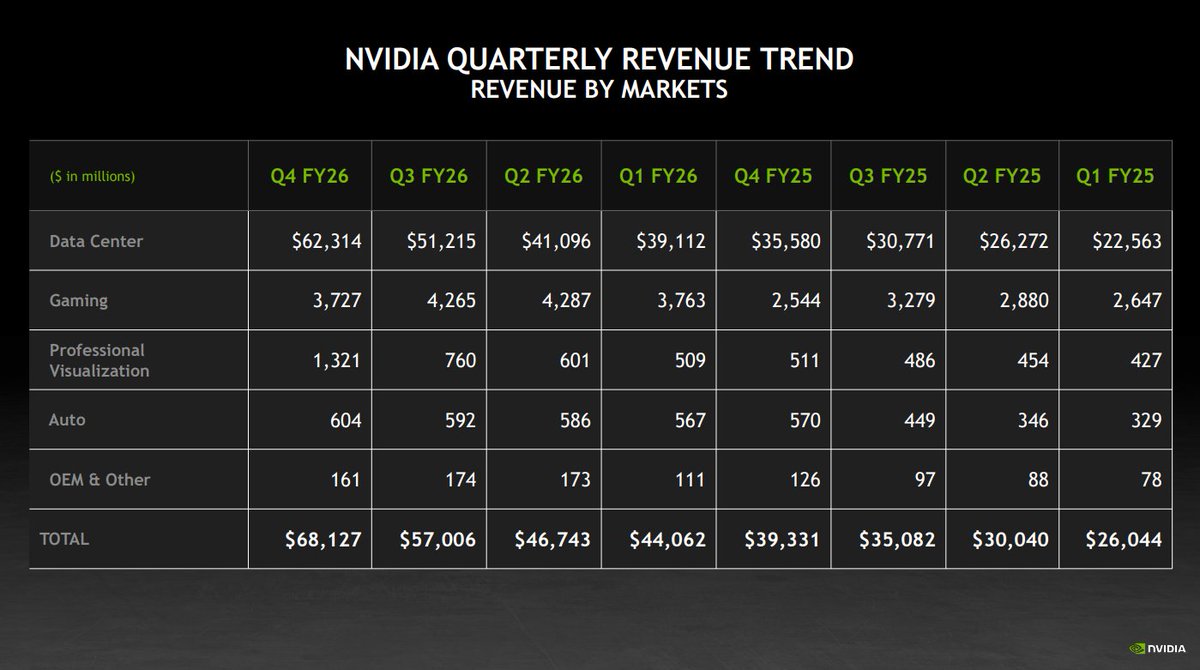 NVIDIA QUARTERLY REVENUE TREND
REVENUE BY MARKETS

| ($ in millions) | Q4 FY26 | Q3 FY26 | Q2 FY26 | Q1 FY26 | Q4 FY25 | Q3 FY25 | Q2 FY25 | Q1 FY25 |
|---|---|---|---|---|---|---|---|---|
| Data Center | $62,314 | $51,215 | $41,096 | $39,112 | $35,580 | $30,771 | $26,272 | $22,563 |
| Gaming | 3,727 | 4,265 | 4,287 | 3,763 | 2,544 | 3,279 | 2,880 | 2,647 |
| Professional Visualization | 1,321 | 760 | 601 | 509 | 511 | 486 | 454 | 427 |
| Auto | 604 | 592 | 586 | 567 | 570 | 449 | 346 | 329 |
| OEM & Other | 161 | 174 | 173 | 111 | 126 | 97 | 88 | 78 |
| TOTAL | $68,127 | $57,006 | $46,743 | $44,062 | $39,331 | $35,082 | $30,040 | $26,044 |

NVIDIA